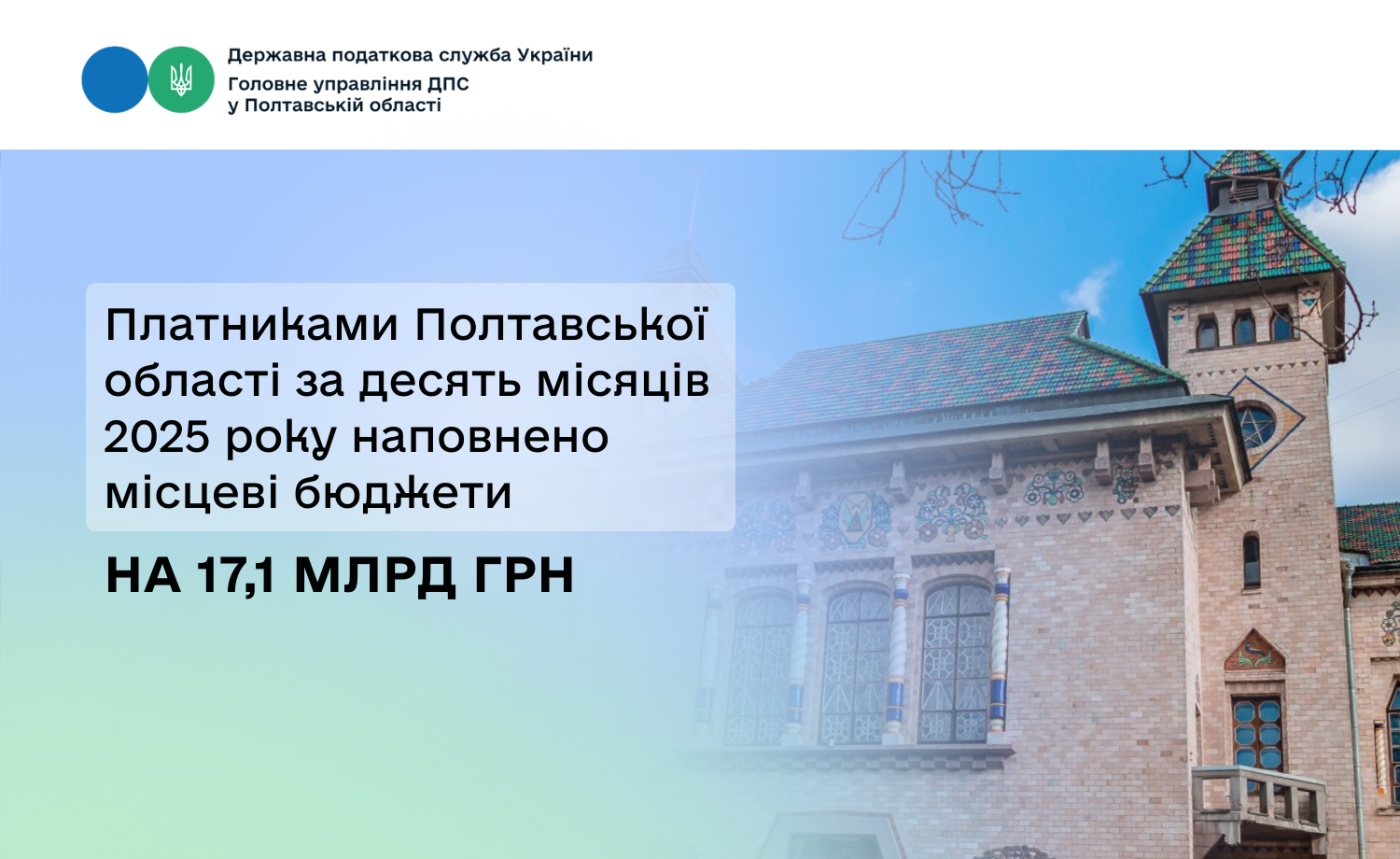 Державна податкова служба України
Головне управління ДПС
у Полтавській області

Платниками Полтавської області за десять місяців 2025 року наповнено місцеві бюджети

НА 17,1 МЛРД ГРН